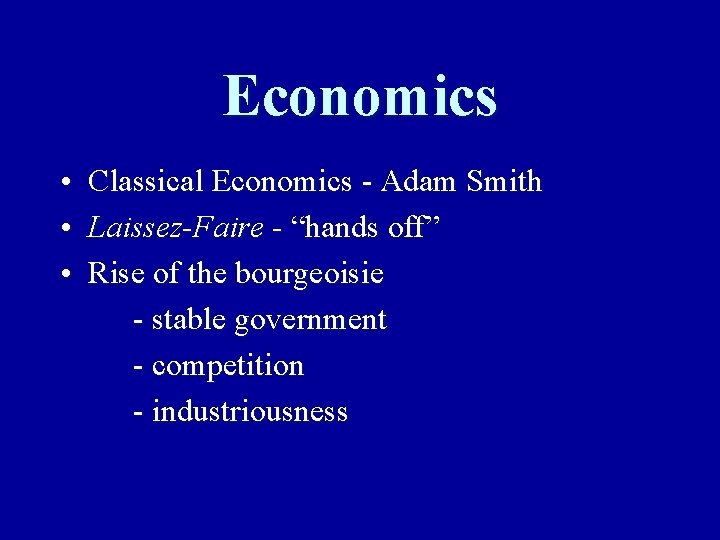 Economics

• Classical Economics - Adam Smith
• Laissez-Faire - “hands off”
• Rise of the bourgeoisie
- stable government
- competition
- industriousness